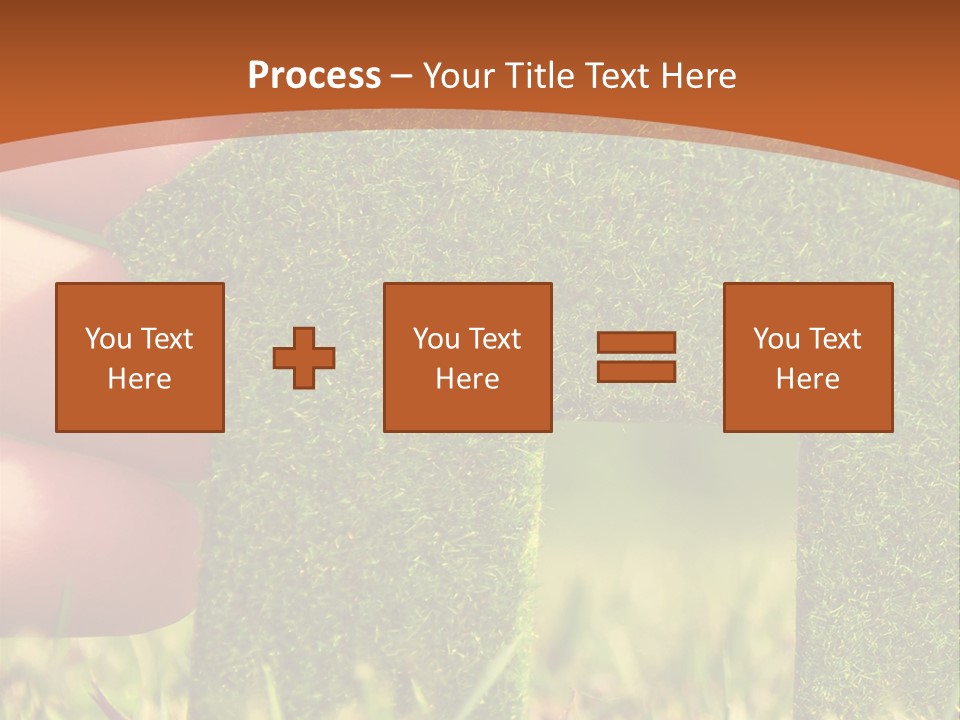 Process – Your Title Text Here

You Text Here

You Text Here

You Text Here